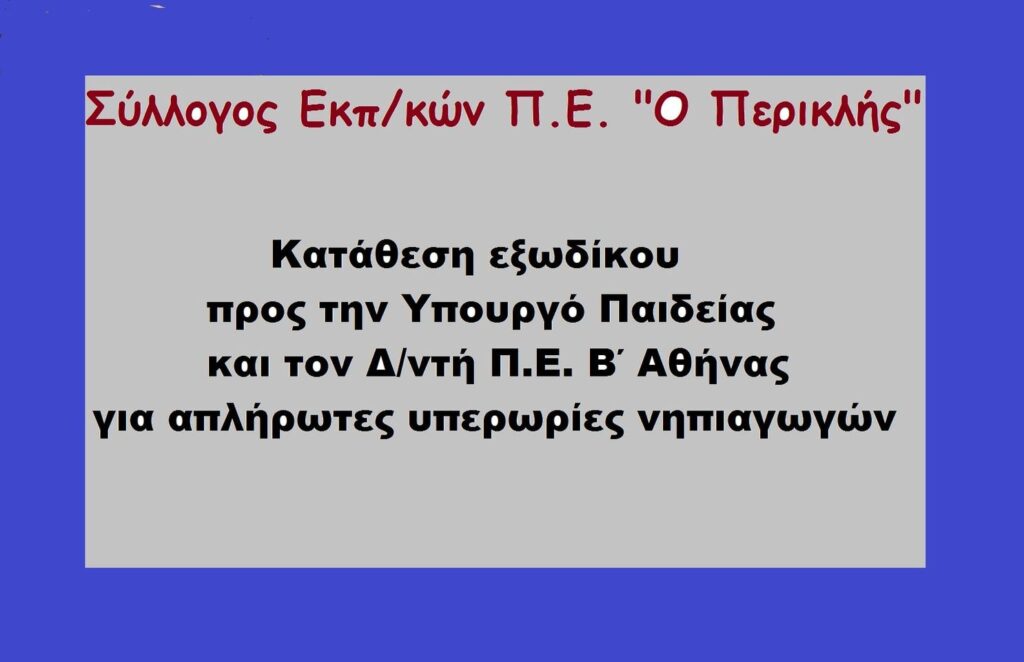 Σύλλογος Εκπ/κών Π.Ε. "Ο Περικλής"

Κατάθεση εξωδίκου
προς την Υπουργό Παιδείας
και τον Δ/ντή Π.Ε. Β΄ Αθήνας
για απλήρωτες υπερωρίες νηπιαγωγών